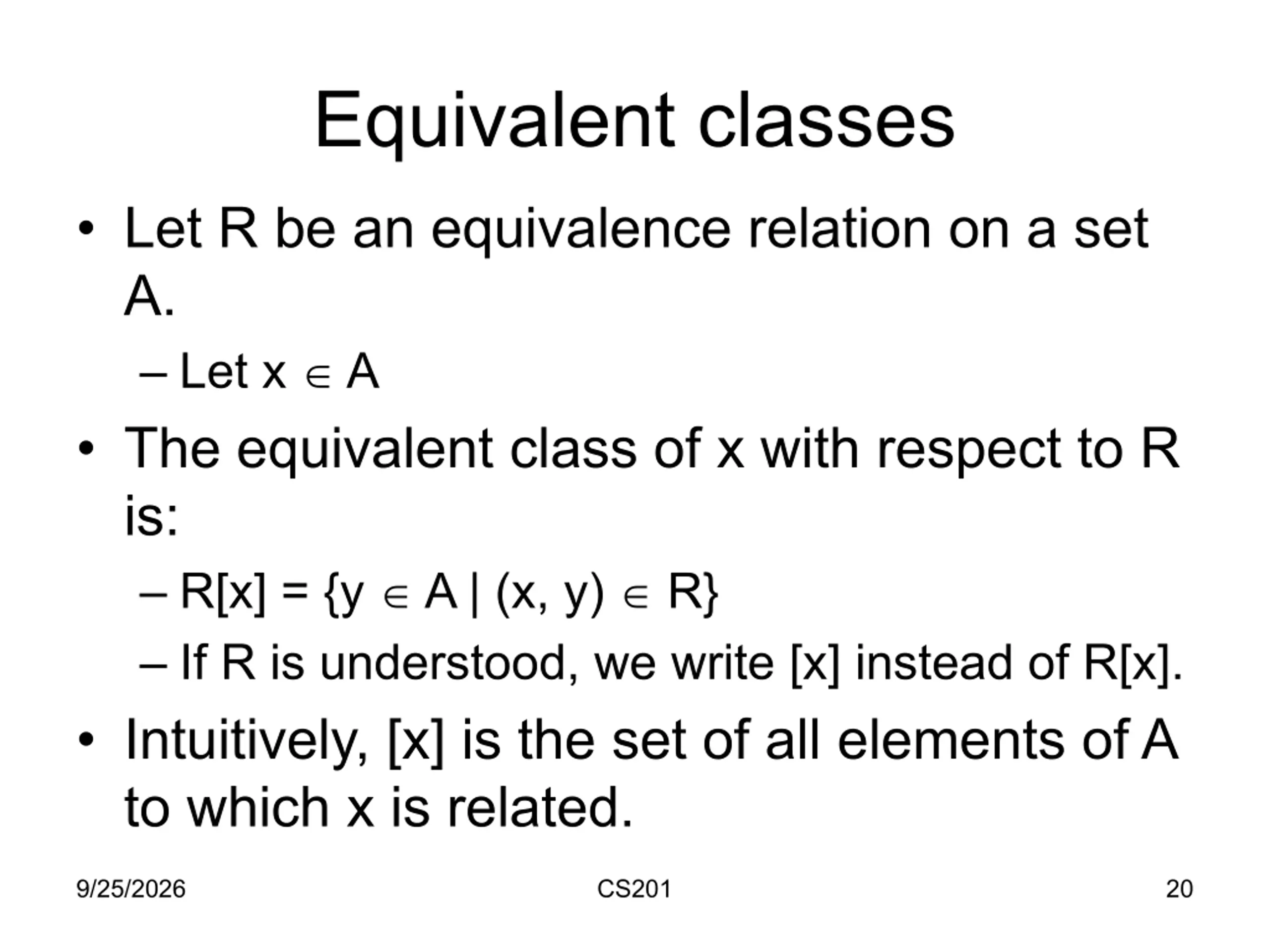 Equivalent classes

• Let R be an equivalence relation on a set A.

– Let $x \in A$

• The equivalent class of x with respect to R is:

– $R[x] = \{y \in A \mid (x, y) \in R\}$

– If R is understood, we write [x] instead of R[x].

• Intuitively, [x] is the set of all elements of A to which x is related.

9/25/2026

CS201

20